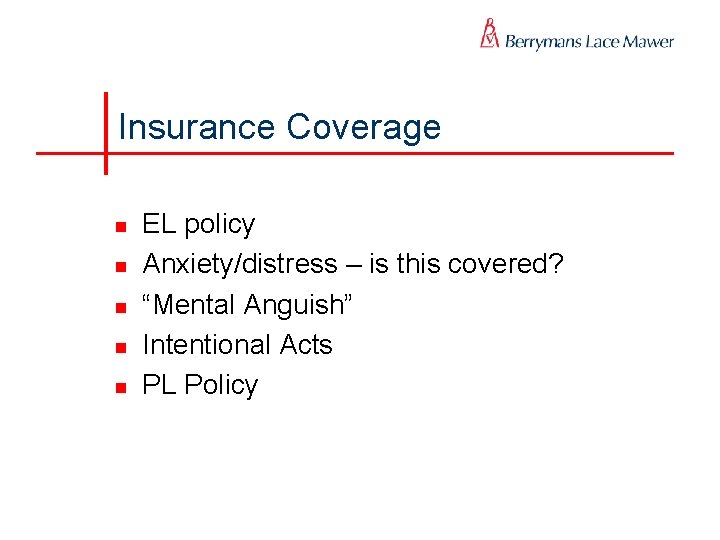 Berrymans Lace Mawer

Insurance Coverage

- EL policy
- Anxiety/distress – is this covered?
- “Mental Anguish”
- Intentional Acts
- PL Policy